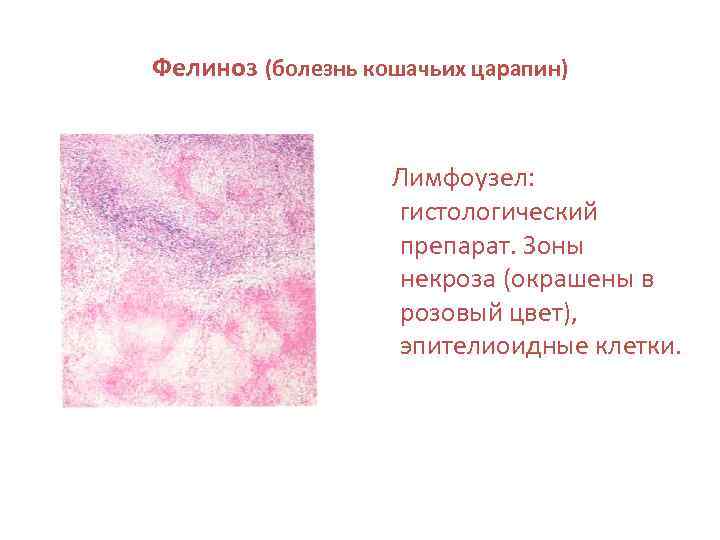 Фелиноз (болезнь кошачьих царапин)

Лимфоузел: гистологический препарат. Зоны некроза (окрашены в розовый цвет), эпителиоидные клетки.